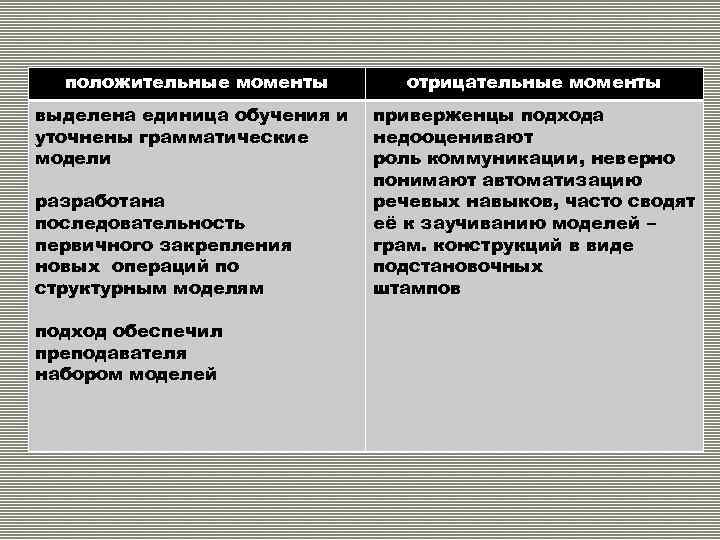 | положительные моменты | отрицательные моменты |
|---|---|
| выделена единица обучения и уточнены грамматические модели<br><br>разработана последовательность первичного закрепления новых операций по структурным моделям<br><br>подход обеспечил преподавателя набором моделей | приверженцы подхода недооценивают роль коммуникации, неверно понимают автоматизацию речевых навыков, часто сводят её к заучиванию моделей – грам. конструкций в виде подстановочных штампов |